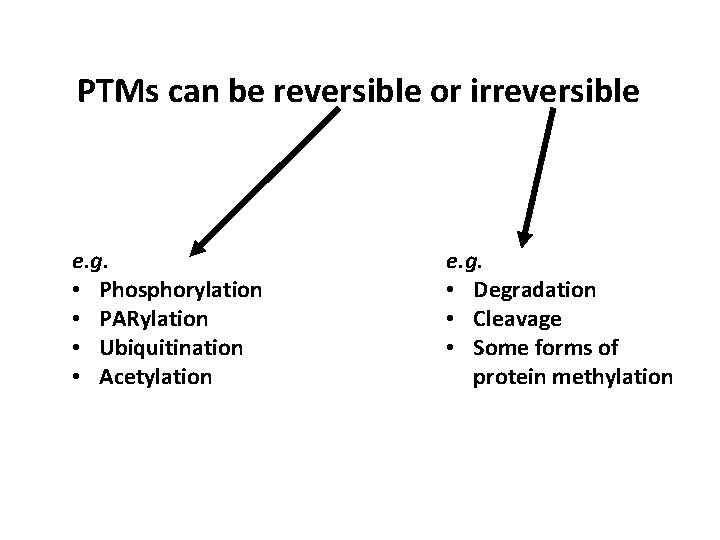 PTMs can be reversible or irreversible

e.g.
• Phosphorylation
• PARylation
• Ubiquitination
• Acetylation

e.g.
• Degradation
• Cleavage
• Some forms of protein methylation